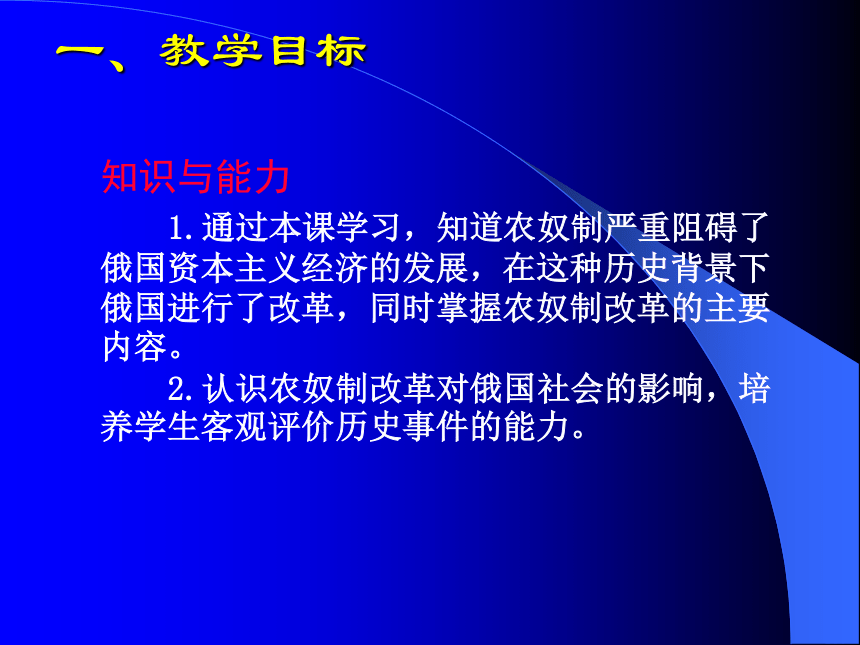 一、教学目标

知识与能力

1.通过本课学习，知道农奴制严重阻碍了俄国资本主义经济的发展，在这种历史背景下俄国进行了改革，同时掌握农奴制改革的主要内容。

2.认识农奴制改革对俄国社会的影响，培养学生客观评价历史事件的能力。